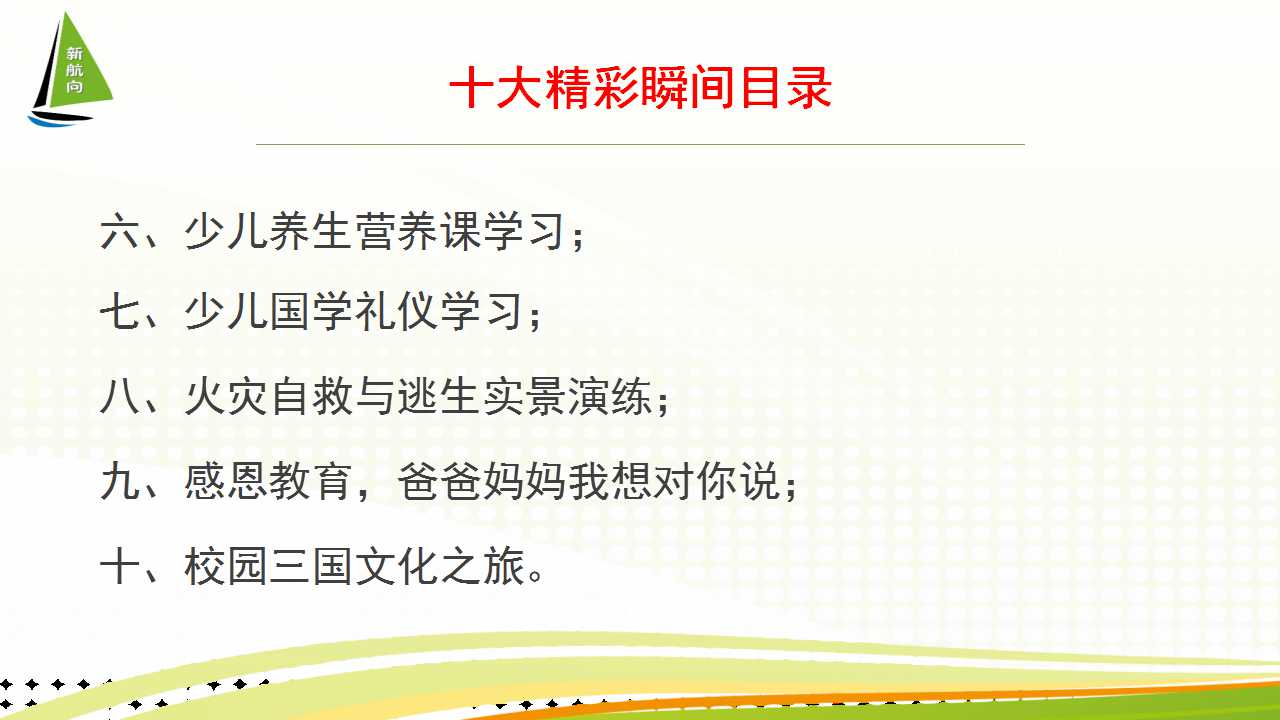 新航向

十大精彩瞬间目录

六、少儿养生营养课学习；

七、少儿国学礼仪学习；

八、火灾自救与逃生实景演练；

九、感恩教育，爸爸妈妈我想对你说；

十、校园三国文化之旅。